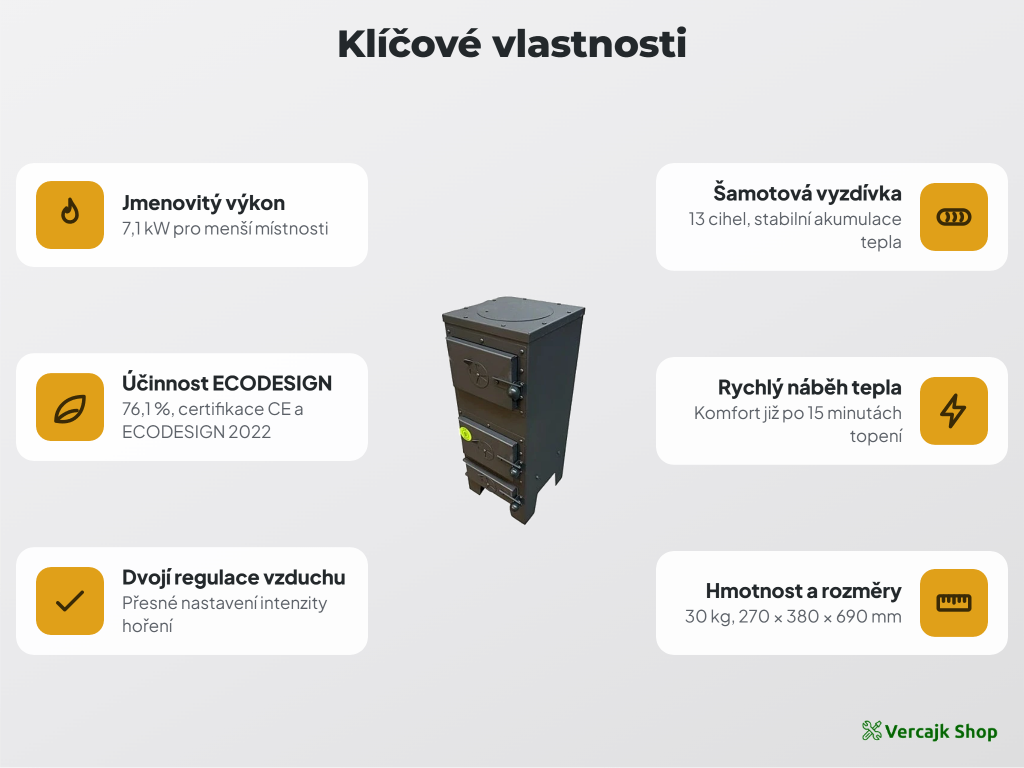 Klíčové vlastnosti

Jmenovitý výkon
7,1 kW pro menší místnosti

Účinnost ECODESIGN
76,1 %, certifikace CE a ECODESIGN 2022

Dvojí regulace vzduchu
Přesné nastavení intenzity hoření

Šamotová vyzdívka
13 cihel, stabilní akumulace tepla

Rychlý náběh tepla
Komfort již po 15 minutách topení

Hmotnost a rozměry
30 kg, 270 × 380 × 690 mm

Vercajk Shop